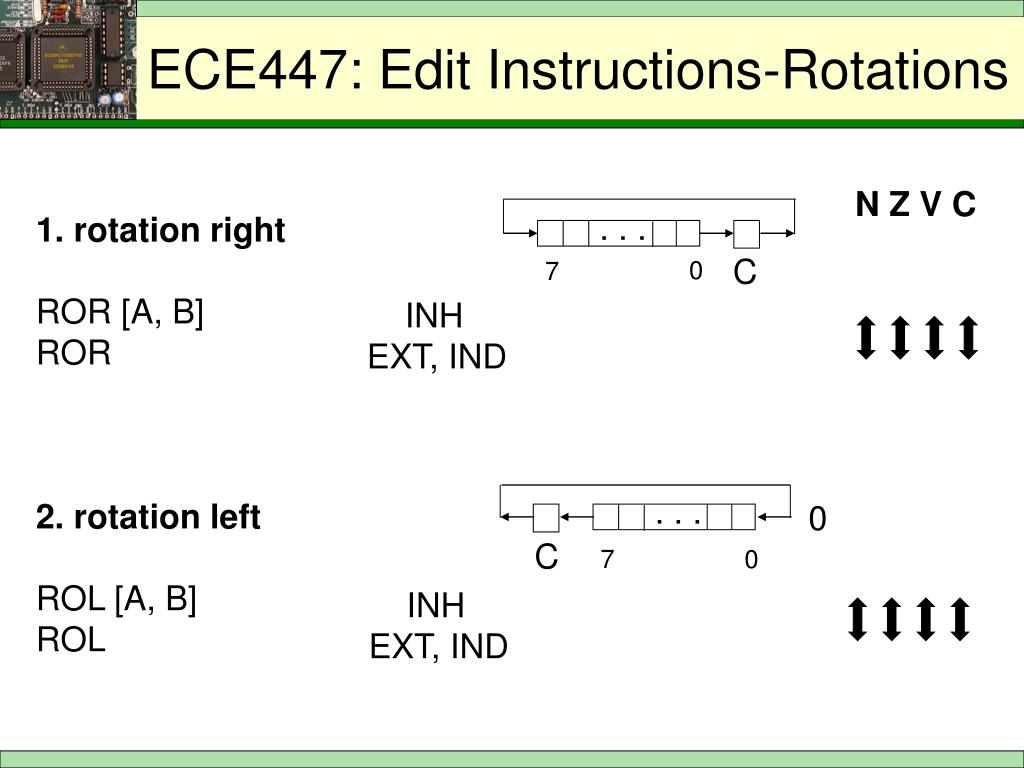 ECE447: Edit Instructions-Rotations

N Z V C

1. rotation right

. . .

7 0 C

ROR [A, B]
ROR

INH
EXT, IND

2. rotation left

. . .

0

C 7 0

ROL [A, B]
ROL

INH
EXT, IND